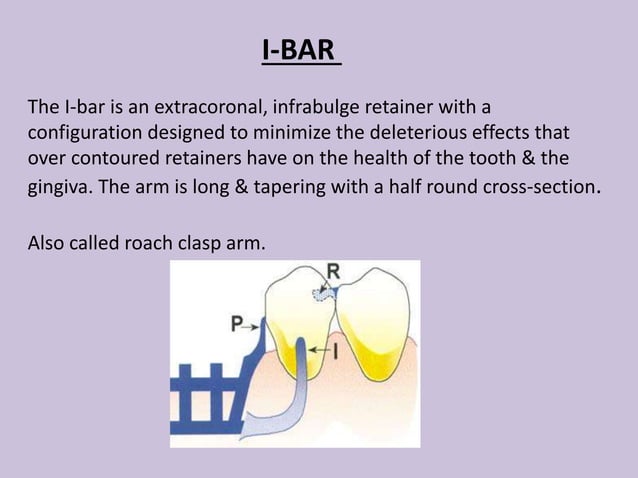 I-BAR

The I-bar is an extracoronal, infrabulge retainer with a configuration designed to minimize the deleterious effects that over contoured retainers have on the health of the tooth & the gingiva. The arm is long & tapering with a half round cross-section.

Also called roach clasp arm.

R
P
I